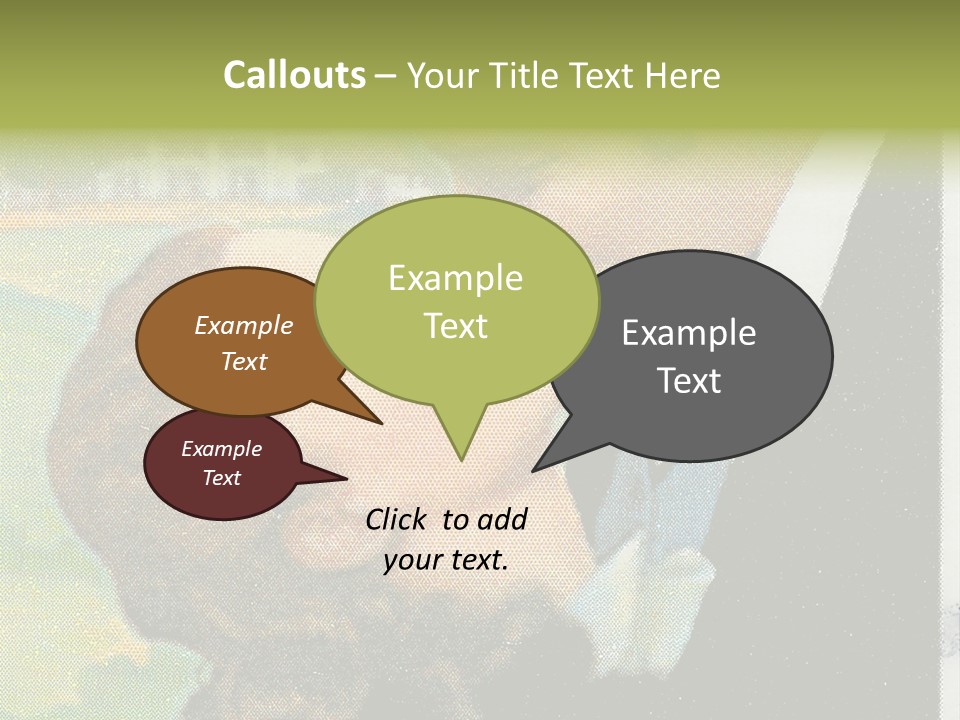 Callouts – Your Title Text Here

Example Text

Example Text

Example Text

Example Text

Click to add your text.